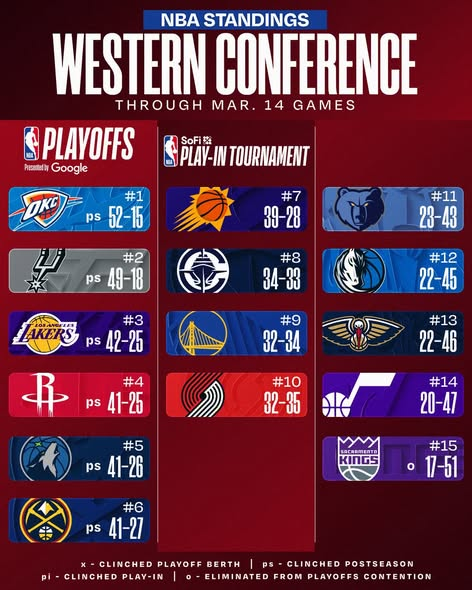 NBA STANDINGS
WESTERN CONFERENCE
THROUGH MAR. 14 GAMES

NBA PLAYOFFS
Presented by Google

OKC #1 ps 52-15

#2 ps 49-18

LOS ANGELES LAKERS #3 ps 42-25

#4 ps 41-25

#5 ps 41-26

#6 ps 41-27

NBA SoFi PLAY-IN TOURNAMENT

#7 39-28

#8 34-33

#9 32-34

#10 32-35

#11 23-43

#12 22-45

#13 22-46

#14 20-47

SACRAMENTO KINGS #15 o 17-51

x - CLINCHED PLAYOFF BERTH | ps - CLINCHED POSTSEASON
pi - CLINCHED PLAY-IN | o - ELIMINATED FROM PLAYOFFS CONTENTION